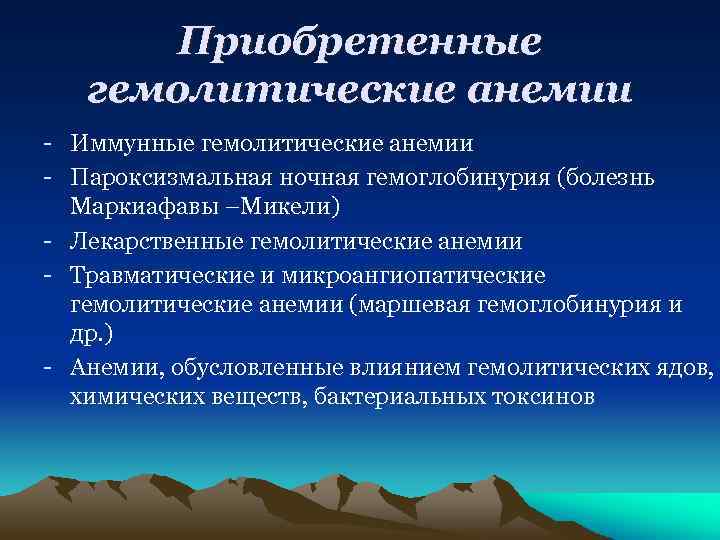 Приобретенные гемолитические анемии

- Иммунные гемолитические анемии
- Пароксизмальная ночная гемоглобинурия (болезнь Маркиафавы –Микели)
- Лекарственные гемолитические анемии
- Травматические и микроангиопатические гемолитические анемии (маршевая гемоглобинурия и др.)
- Анемии, обусловленные влиянием гемолитических ядов, химических веществ, бактериальных токсинов